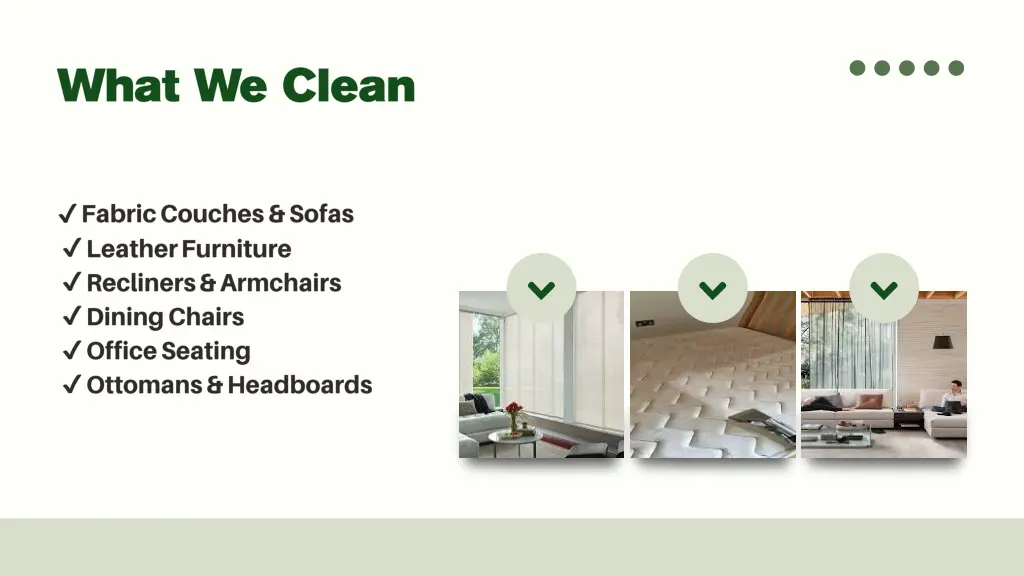 What We Clean

✓ Fabric Couches & Sofas
✓ Leather Furniture
✓ Recliners & Armchairs
✓ Dining Chairs
✓ Office Seating
✓ Ottomans & Headboards